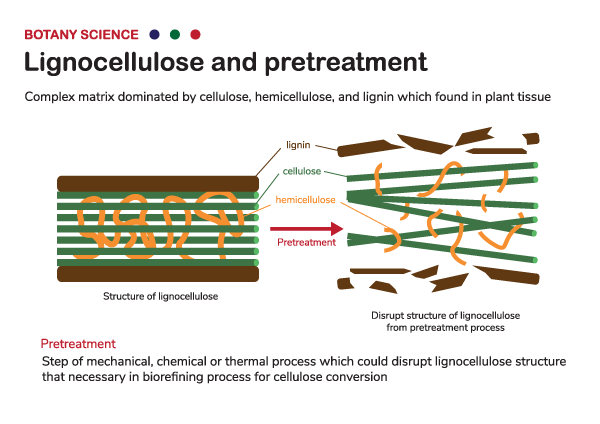 BOTANY SCIENCE

Lignocellulose and pretreatment

Complex matrix dominated by cellulose, hemicellulose, and lignin which found in plant tissue

lignin

cellulose

hemicellulose

Pretreatment

Structure of lignocellulose

Disrupt structure of lignocellulose from pretreatment process

Pretreatment

Step of mechanical, chemical or thermal process which could disrupt lignocellulose structure that necessary in biorefining process for cellulose conversion